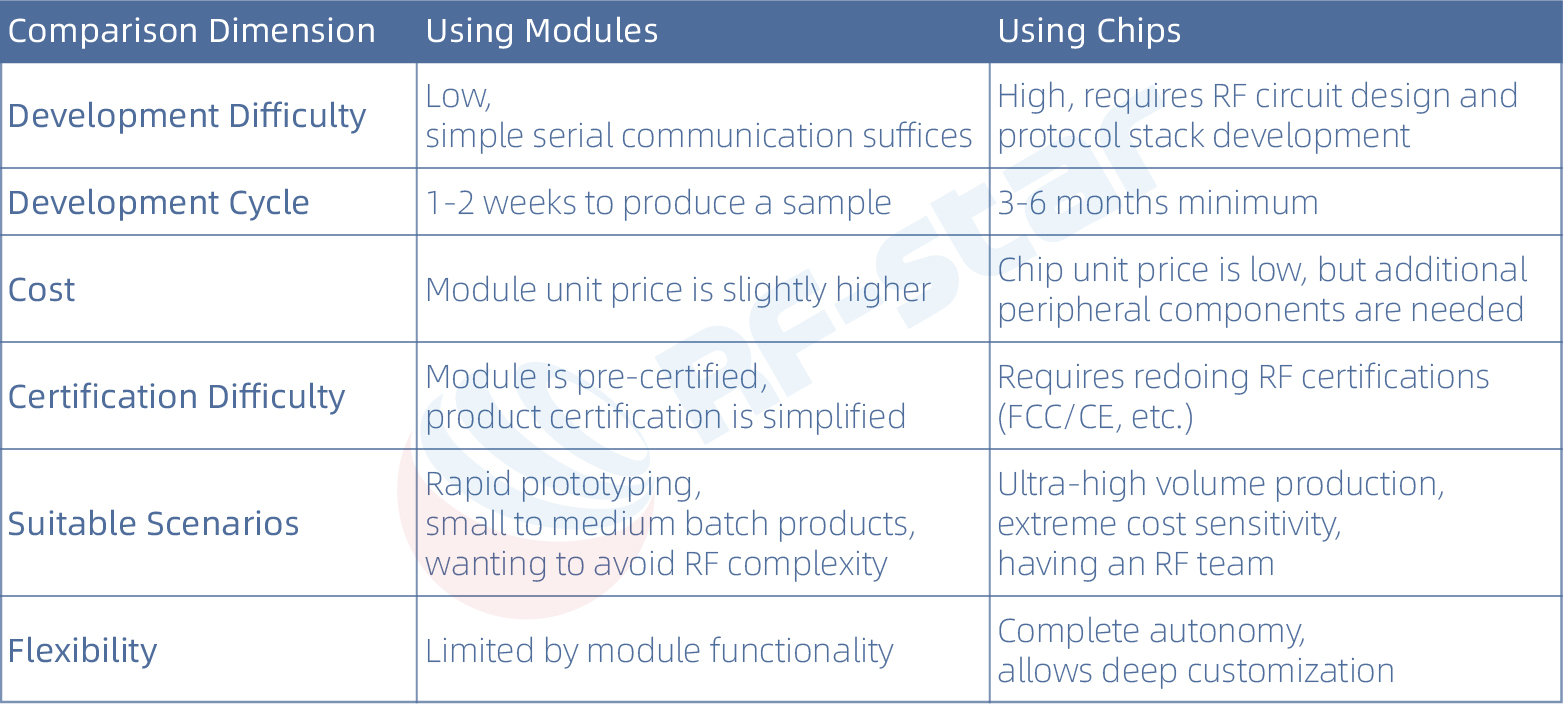 | Comparison Dimension | Using Modules | Using Chips |
|---|---|---|
| Development Difficulty | Low, simple serial communication suffices | High, requires RF circuit design and protocol stack development |
| Development Cycle | 1-2 weeks to produce a sample | 3-6 months minimum |
| Cost | Module unit price is slightly higher | Chip unit price is low, but additional peripheral components are needed |
| Certification Difficulty | Module is pre-certified, product certification is simplified | Requires redoing RF certifications (FCC/CE, etc.) |
| Suitable Scenarios | Rapid prototyping, small to medium batch products, wanting to avoid RF complexity | Ultra-high volume production, extreme cost sensitivity, having an RF team |
| Flexibility | Limited by module functionality | Complete autonomy, allows deep customization |

RF-star